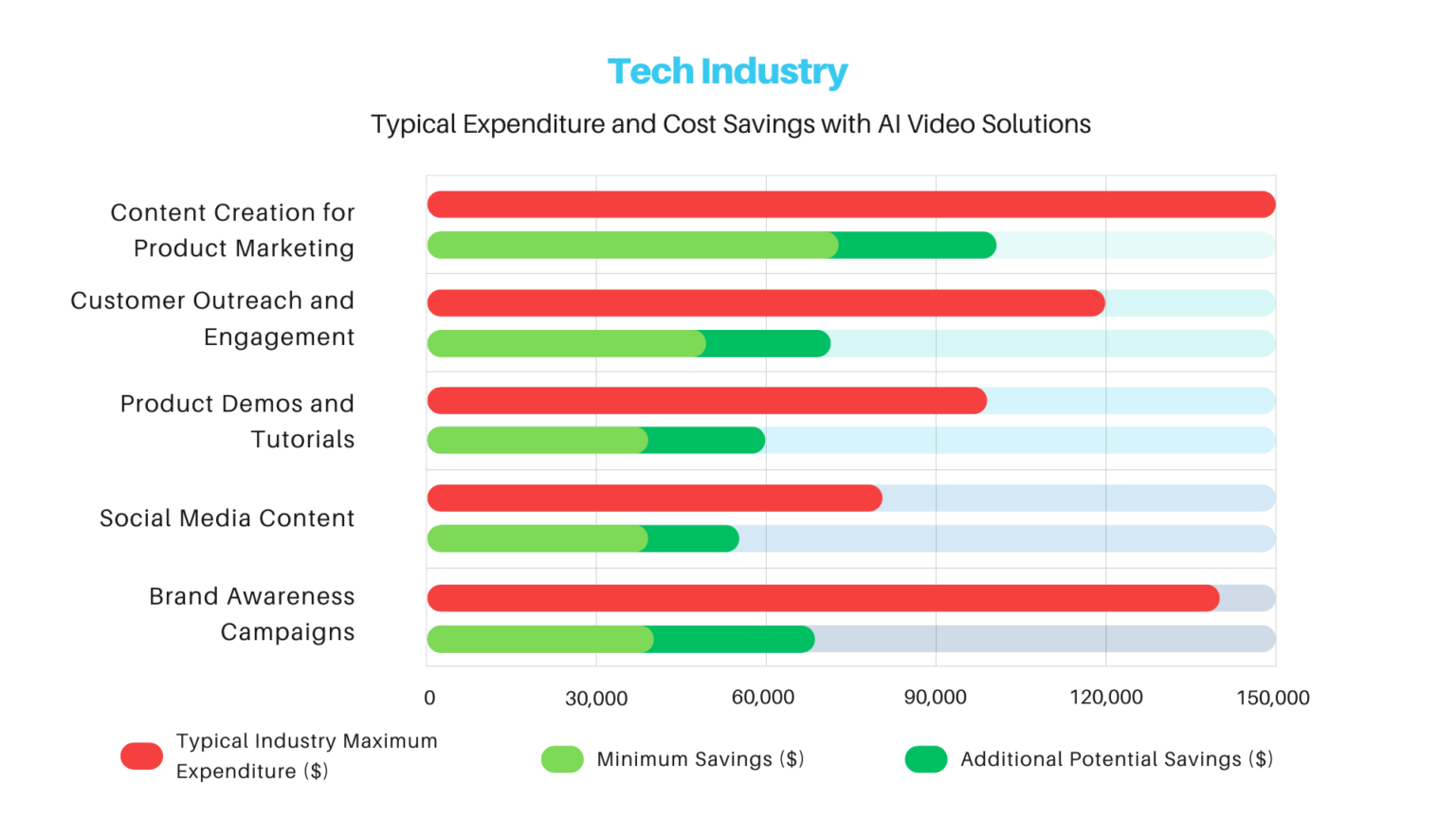 Tech Industry

Typical Expenditure and Cost Savings with AI Video Solutions

Content Creation for Product Marketing

Customer Outreach and Engagement

Product Demos and Tutorials

Social Media Content

Brand Awareness Campaigns

0
30,000
60,000
90,000
120,000
150,000

Typical Industry Maximum Expenditure ($)

Minimum Savings ($)

Additional Potential Savings ($)